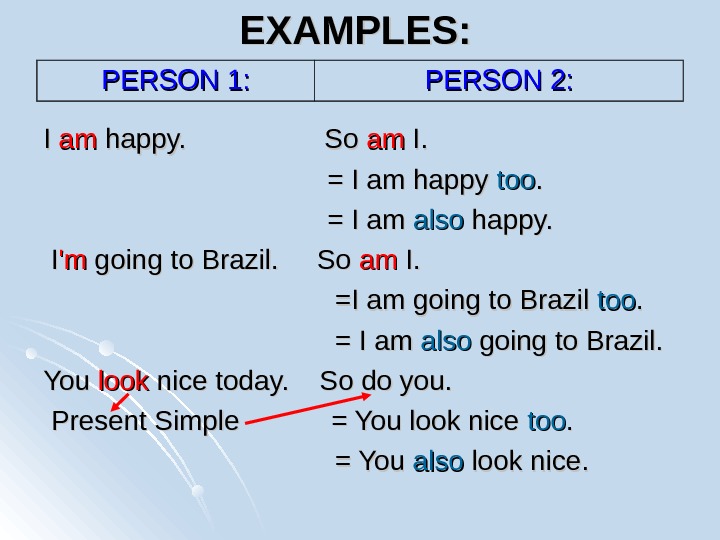 EXAMPLES:

| PERSON 1: | PERSON 2: |
|---|---|
| I am happy. | So am I. |
| | = I am happy too. |
| | = I am also happy. |
| I'm going to Brazil. | So am I. |
| | =I am going to Brazil too. |
| | = I am also going to Brazil. |
| You look nice today. | So do you. |
| Present Simple | = You look nice too. |
| | = You also look nice. |